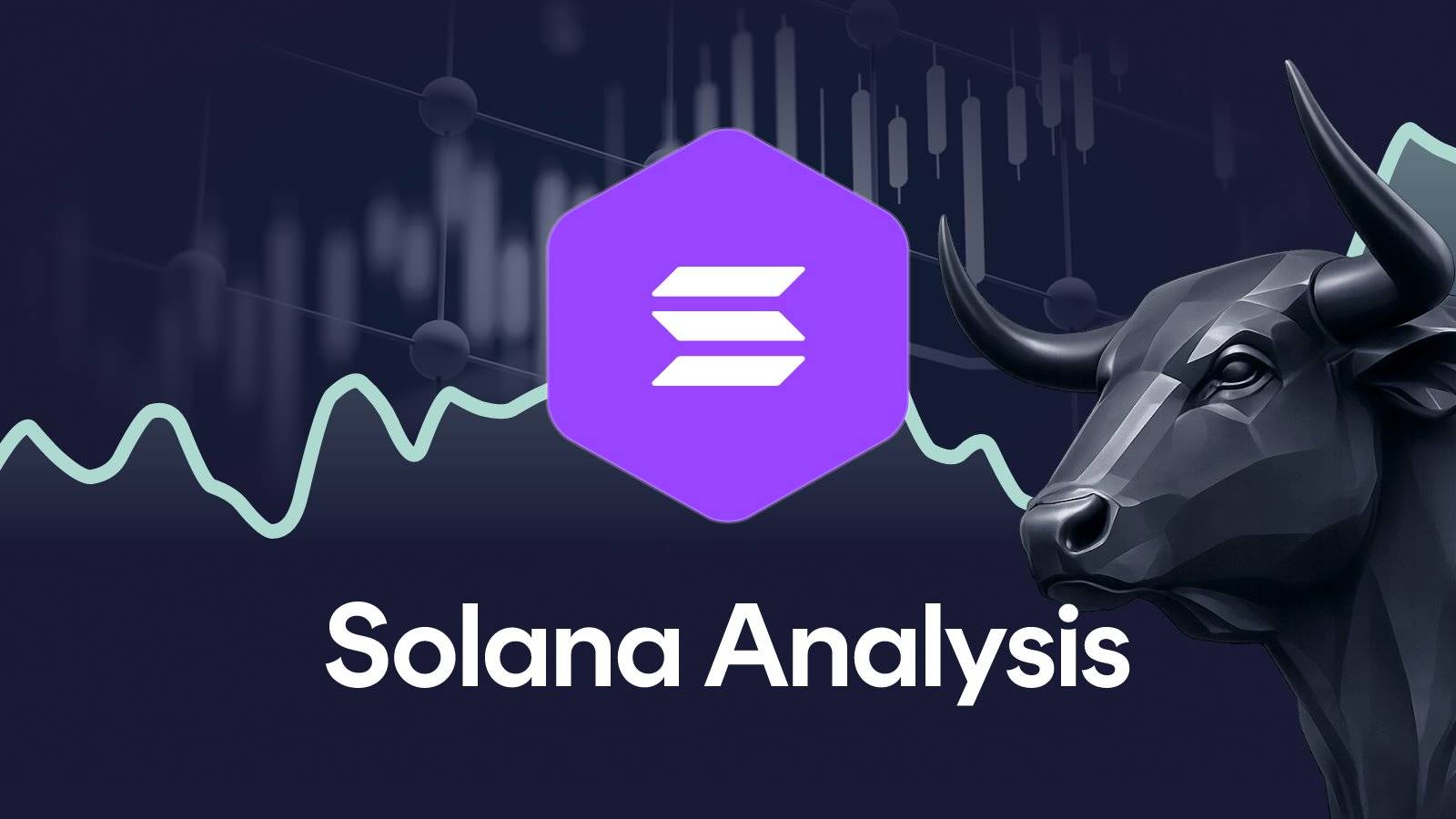 Solana Analysis